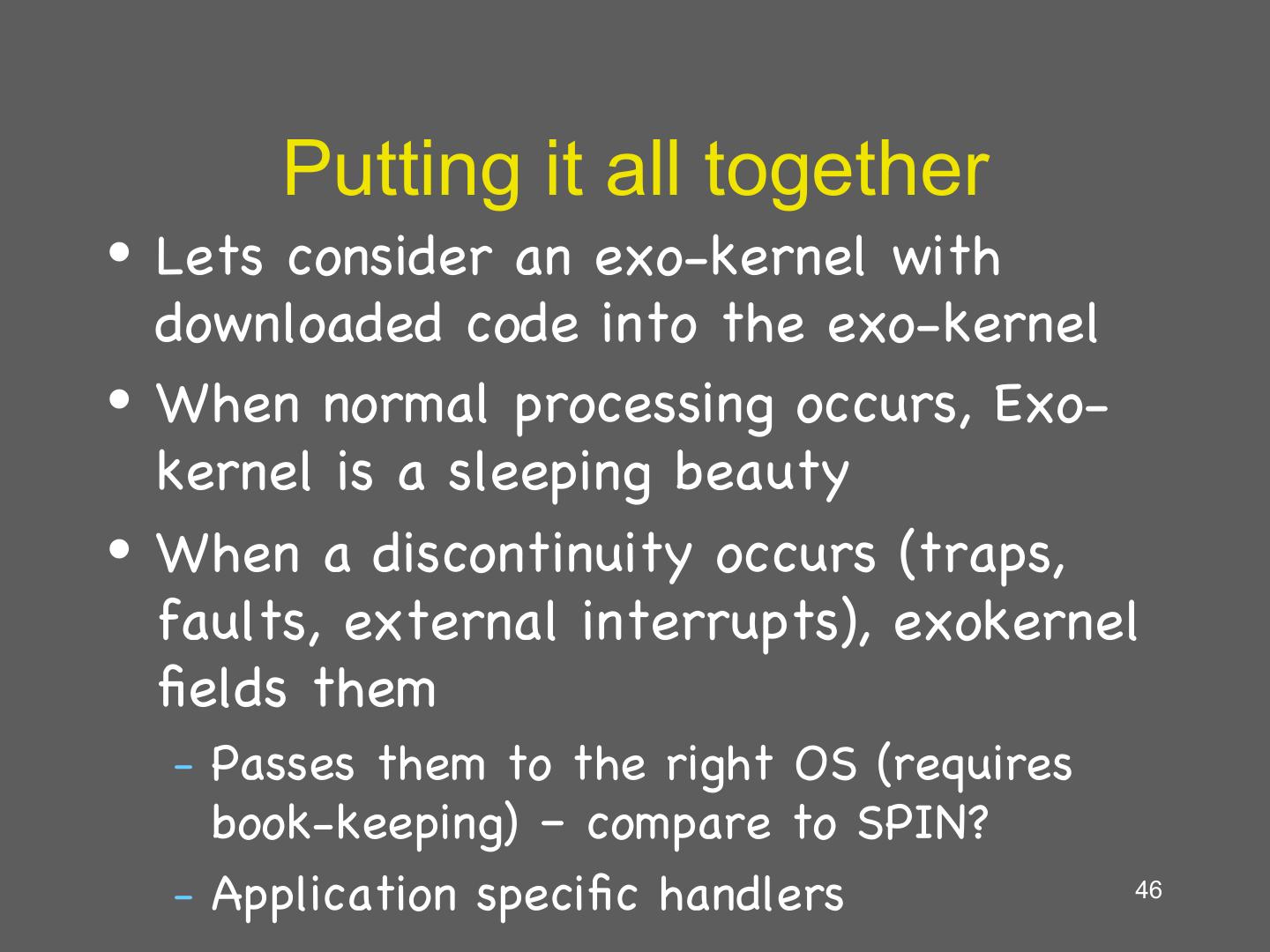 Putting it all together

• Lets consider an exo-kernel with downloaded code into the exo-kernel

• When normal processing occurs, Exo-kernel is a sleeping beauty

• When a discontinuity occurs (traps, faults, external interrupts), exokernel fields them

- Passes them to the right OS (requires book-keeping) – compare to SPIN?

- Application specific handlers

46